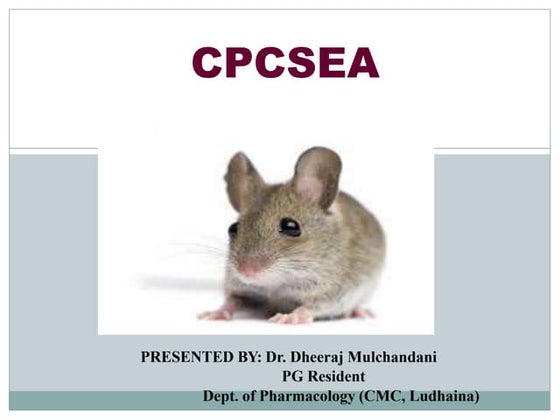 CPCSEA

PRESENTED BY: Dr. Dheeraj Mulchandani
PG Resident
Dept. of Pharmacology (CMC, Ludhaina)